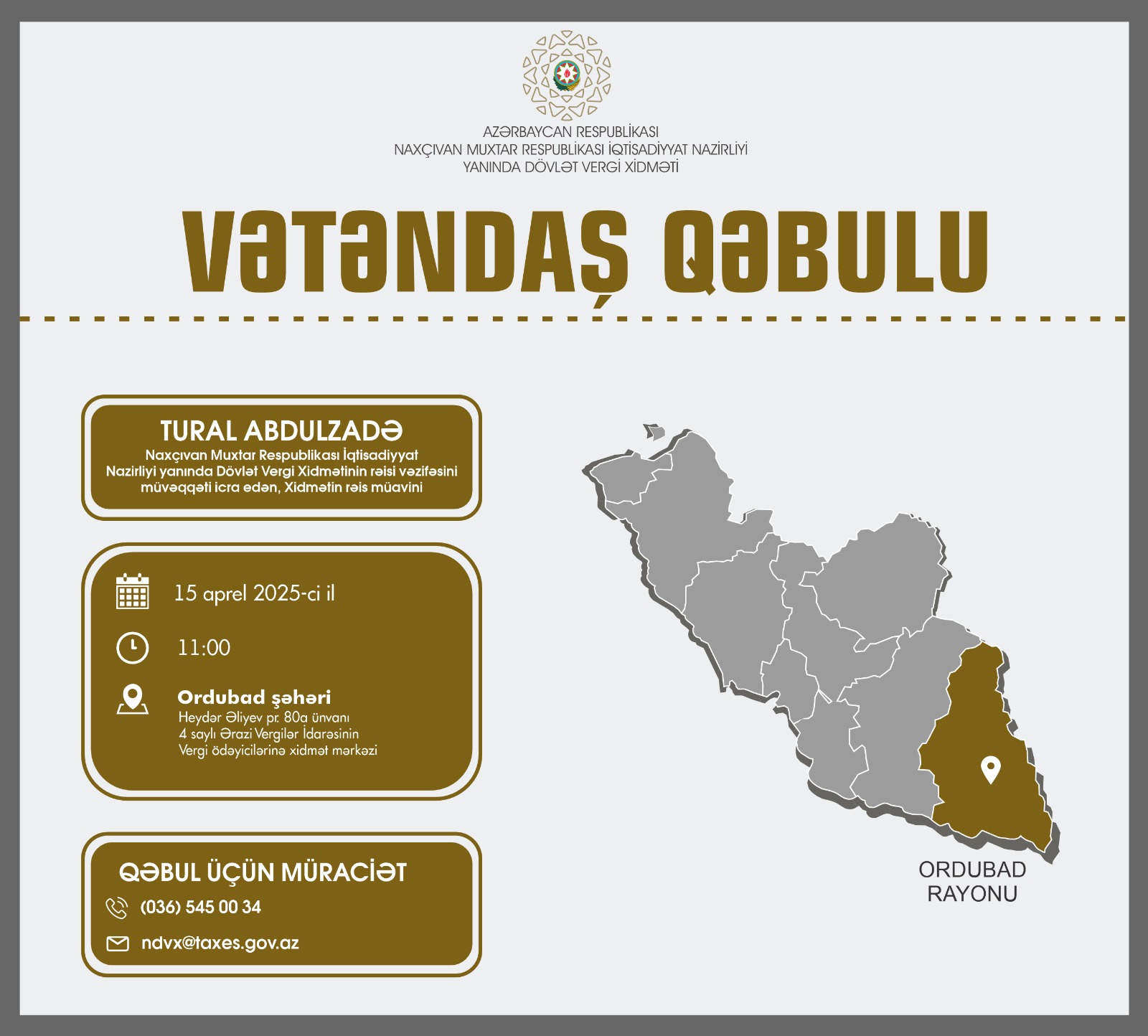 AZƏRBAYCAN RESPUBLİKASI
NAXÇIVAN MUXTAR RESPUBLİKASI İQTİSADİYYAT NAZİRLİYİ
YANINDA DÖVLƏT VERGİ XİDMƏTİ

VƏTƏNDAŞ QƏBULU

TURAL ABDULZADƏ
Naxçıvan Muxtar Respublikası İqtisadiyyat Nazirliyi yanında Dövlət Vergi Xidmətinin rəisi vəzifəsini müvəqqəti icra edən, Xidmətin rəis müavini

15 aprel 2025-ci il

11:00

Ordubad şəhəri
Heydər Əliyev pr. 80a ünvanı
4 saylı Ərazi Vergilər İdarəsinin
Vergi ödəyicilərinə xidmət mərkəzi

QƏBUL ÜÇÜN MÜRACİƏT
(036) 545 00 34
ndvx@taxes.gov.az

ORDUBAD
RAYONU